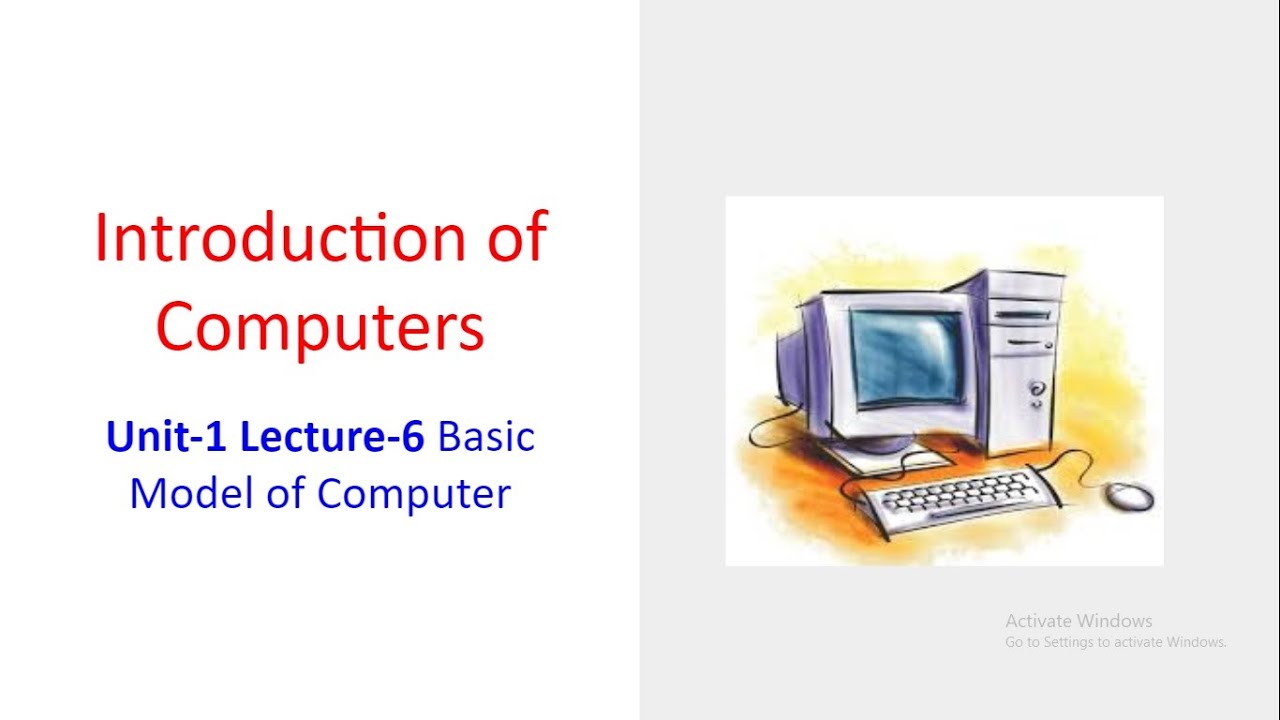 Introduction of Computers

Unit-1 Lecture-6 Basic Model of Computer

Activate Windows
Go to Settings to activate Windows.